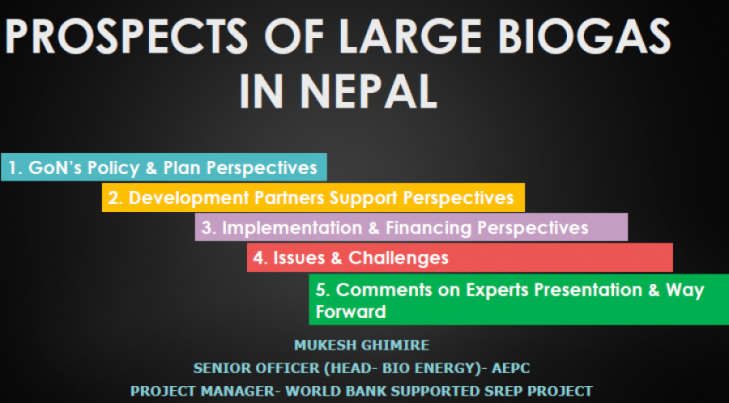 PROSPECTS OF LARGE BIOGAS IN NEPAL

1. GoN's Policy & Plan Perspectives

2. Development Partners Support Perspectives

3. Implementation & Financing Perspectives

4. Issues & Challenges

5. Comments on Experts Presentation & Way Forward

MUKESH GHIMIRE

SENIOR OFFICER (HEAD- BIO ENERGY)- AEPC

PROJECT MANAGER- WORLD BANK SUPPORTED SREP PROJECT